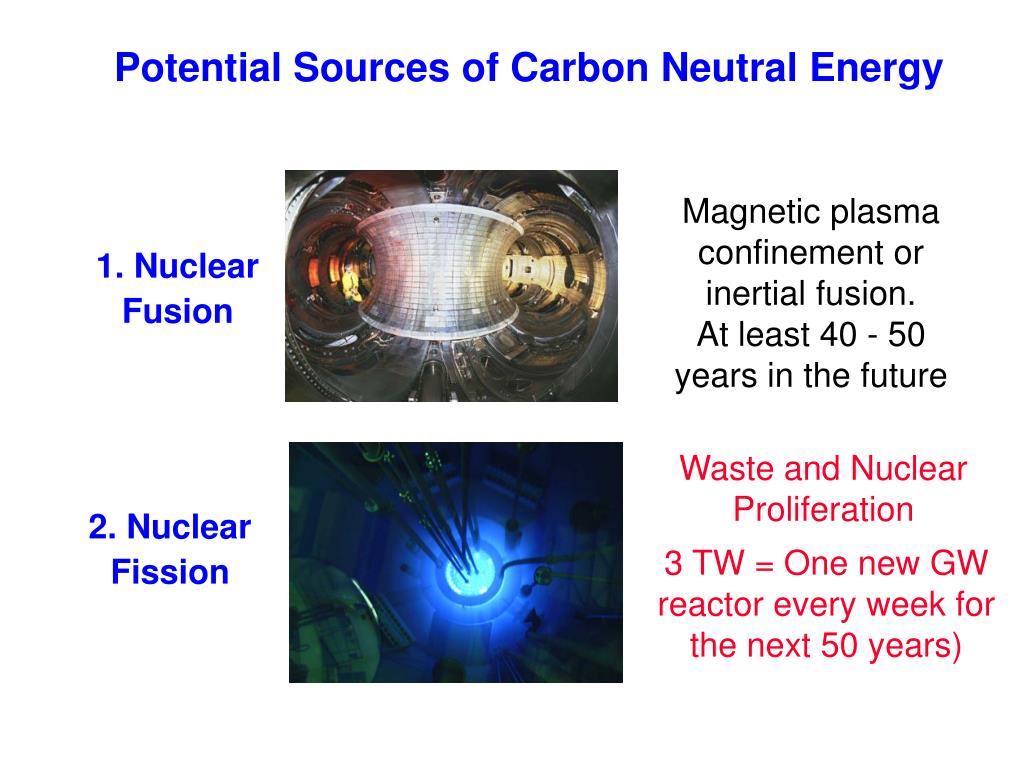 Potential Sources of Carbon Neutral Energy

1. Nuclear Fusion

Magnetic plasma confinement or inertial fusion.
At least 40 - 50 years in the future

2. Nuclear Fission

Waste and Nuclear Proliferation

3 TW = One new GW reactor every week for the next 50 years)